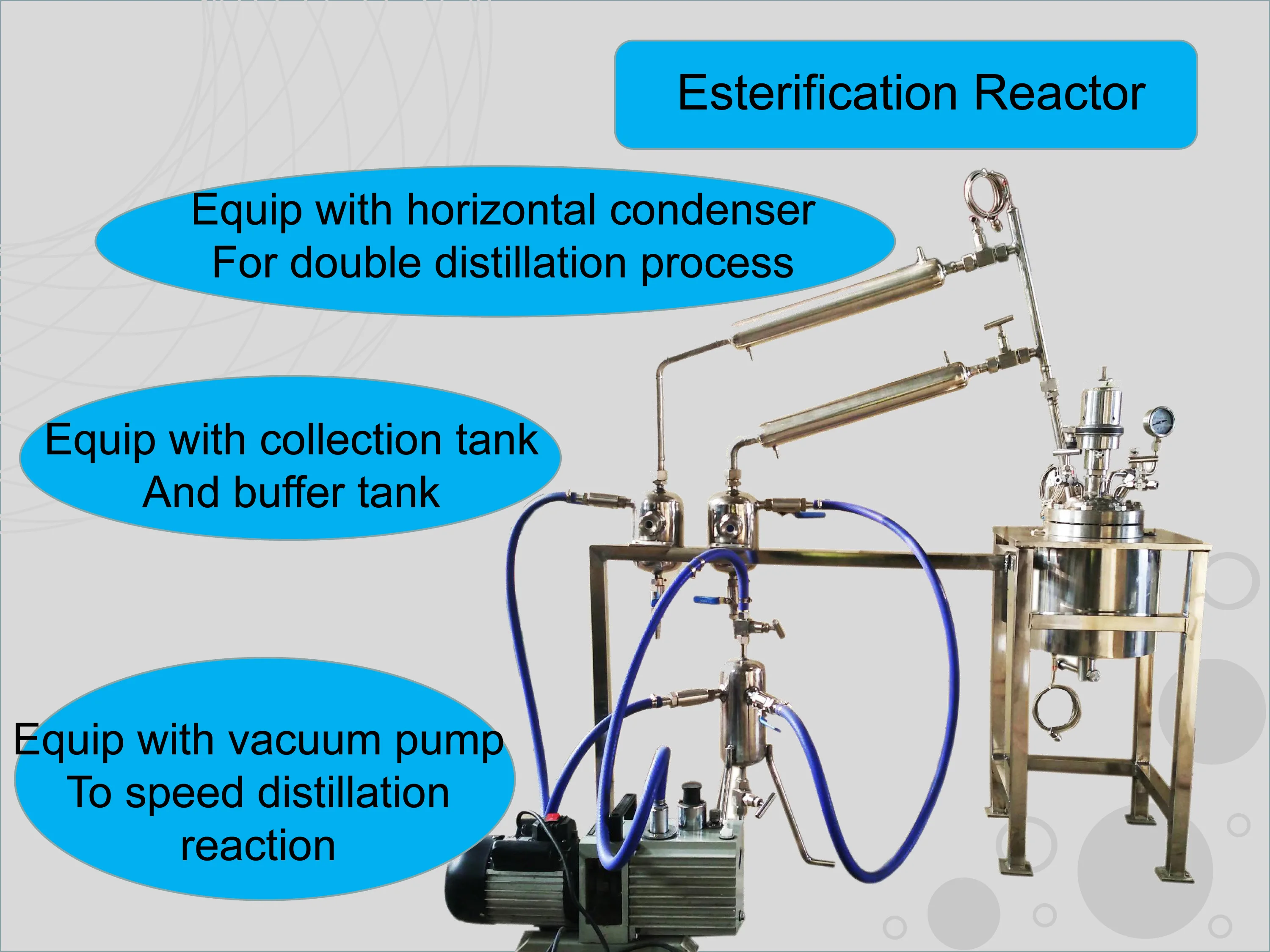 Esterification Reactor

Equip with horizontal condenser
For double distillation process

Equip with collection tank
And buffer tank

Equip with vacuum pump
To speed distillation
reaction